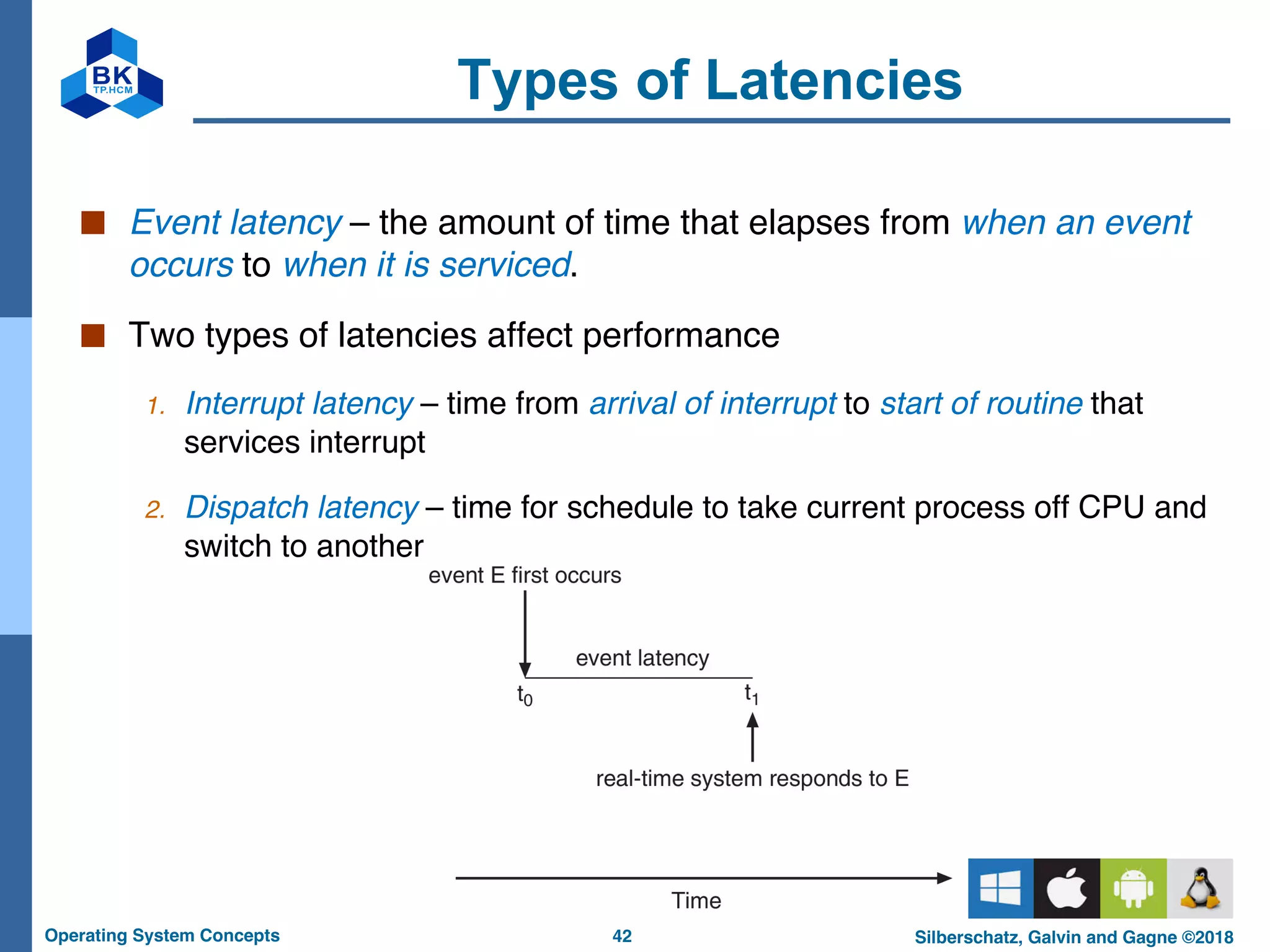 BK
TP.HCM

Types of Latencies

Event latency – the amount of time that elapses from when an event occurs to when it is serviced.

Two types of latencies affect performance

1. Interrupt latency – time from arrival of interrupt to start of routine that services interrupt

2. Dispatch latency – time for schedule to take current process off CPU and switch to another

event E first occurs

event latency

$t_0$

$t_1$

real-time system responds to E

Time

Operating System Concepts

42

Silberschatz, Galvin and Gagne ©2018